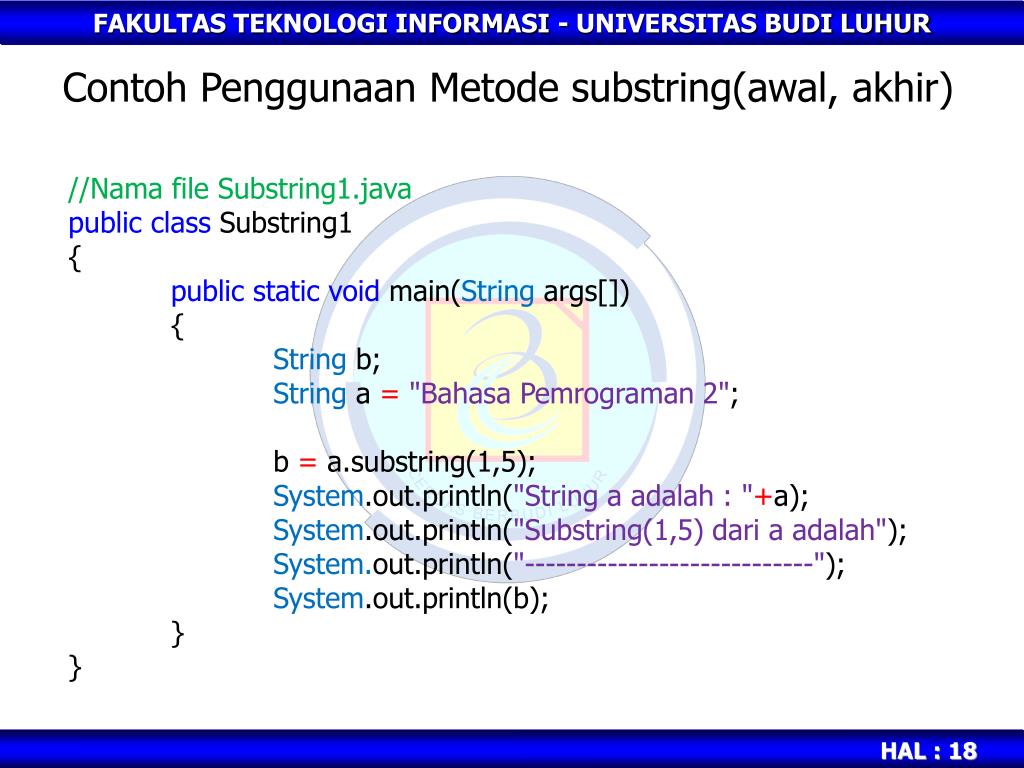 FAKULTAS TEKNOLOGI INFORMASI - UNIVERSITAS BUDI LUHUR

Contoh Penggunaan Metode substring(awal, akhir)

//Nama file Substring1.java
public class Substring1
{
public static void main(String args[])
{
String b;
String a = "Bahasa Pemrograman 2";

b = a.substring(1,5);
System.out.println("String a adalah : "+a);
System.out.println("Substring(1,5) dari a adalah");
System.out.println("----------------------------");
System.out.println(b);
}
}

HAL : 18